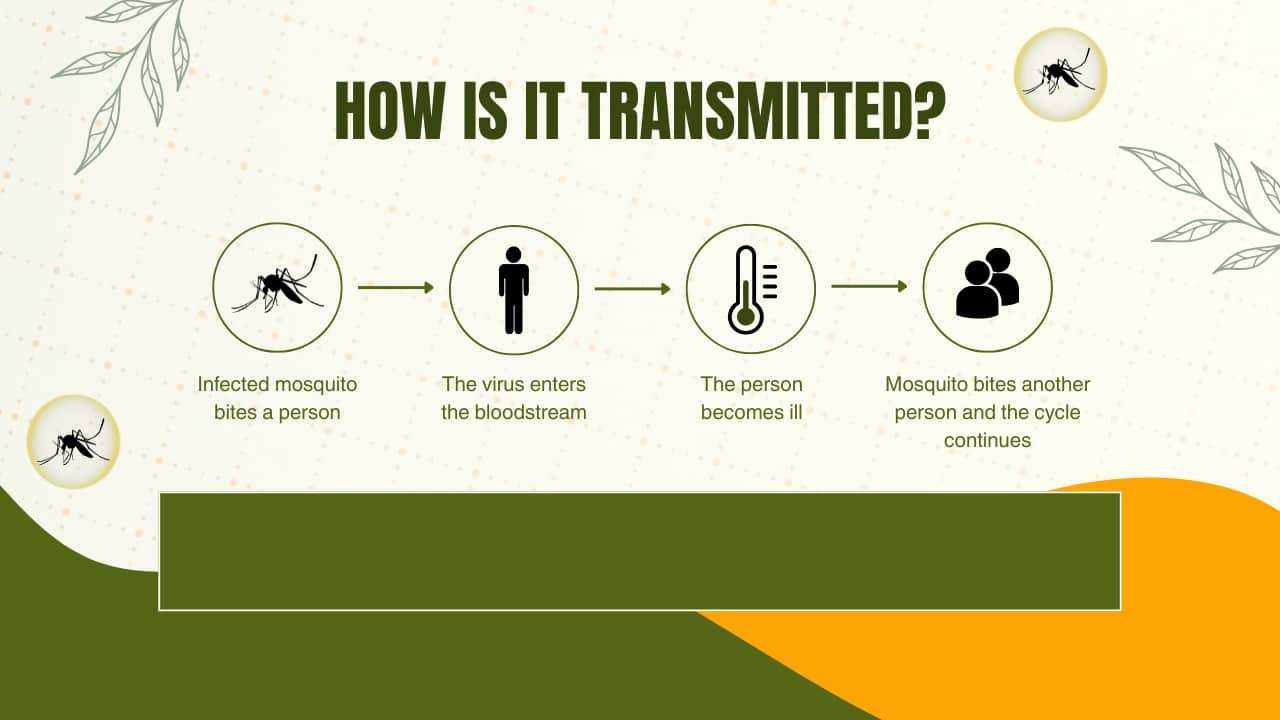 HOW IS IT TRANSMITTED?

Infected mosquito bites a person

The virus enters the bloodstream

The person becomes ill

Mosquito bites another person and the cycle continues